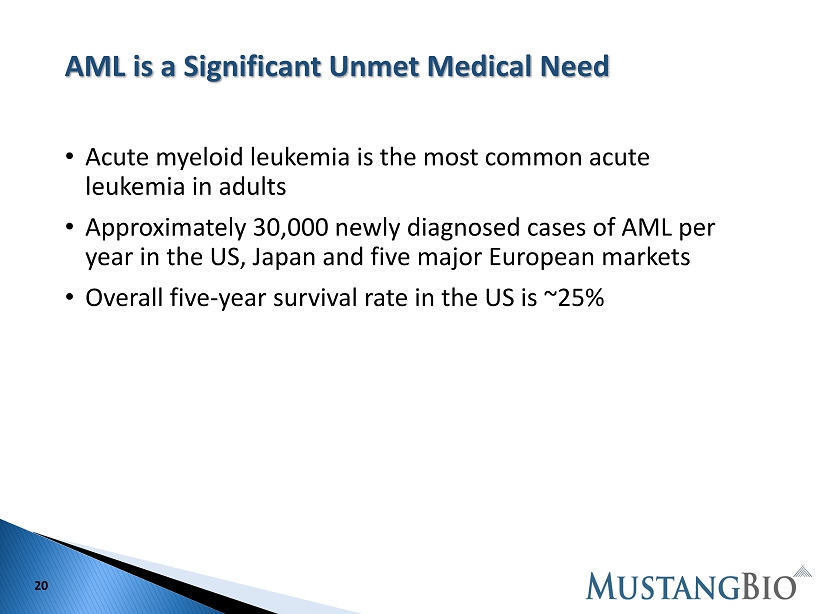 AML is a Significant Unmet Medical Need

• Acute myeloid leukemia is the most common acute leukemia in adults

• Approximately 30,000 newly diagnosed cases of AML per year in the US, Japan and five major European markets

• Overall five-year survival rate in the US is ~25%

20

MUSTANGBIO